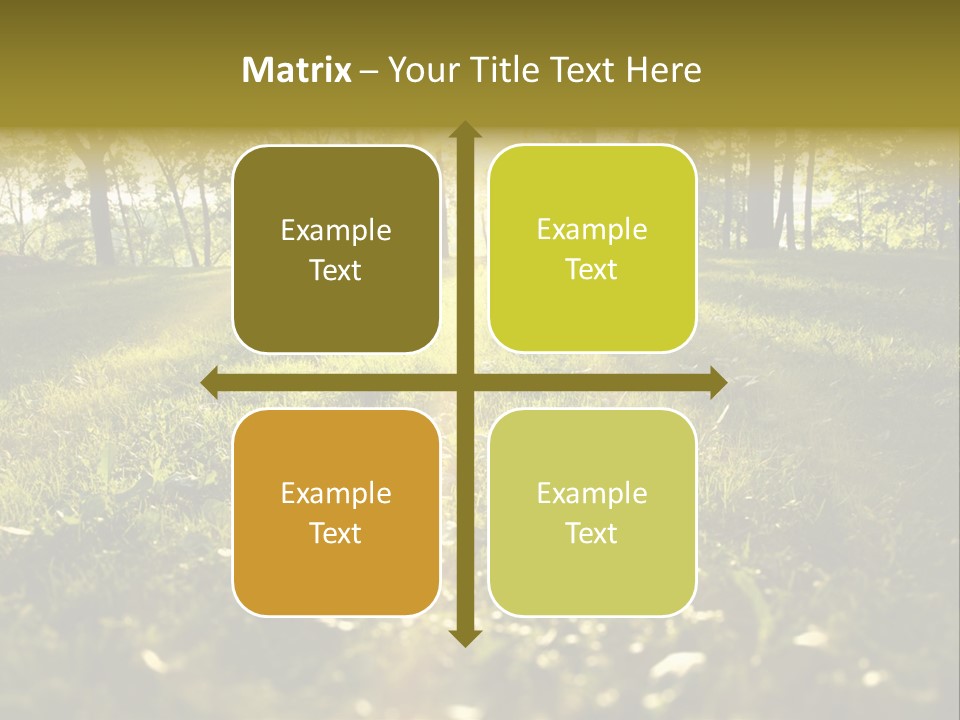 Matrix – Your Title Text Here

Example Text

Example Text

Example Text

Example Text